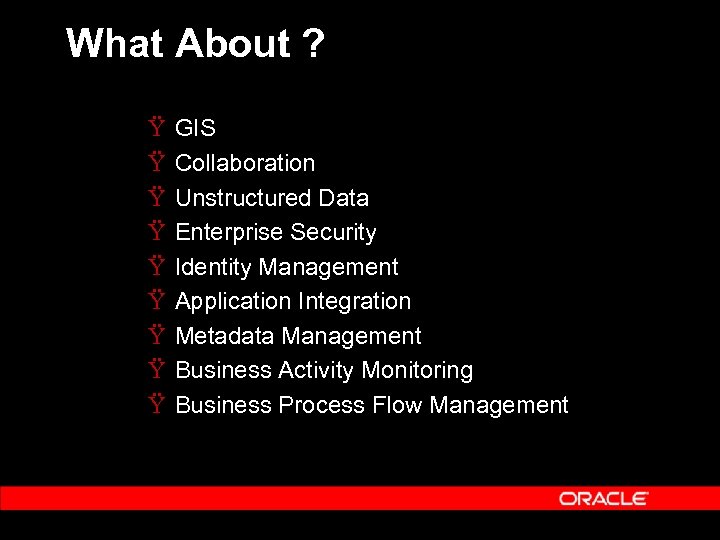 What About ?

Ÿ GIS
Ÿ Collaboration
Ÿ Unstructured Data
Ÿ Enterprise Security
Ÿ Identity Management
Ÿ Application Integration
Ÿ Metadata Management
Ÿ Business Activity Monitoring
Ÿ Business Process Flow Management

ORACLE